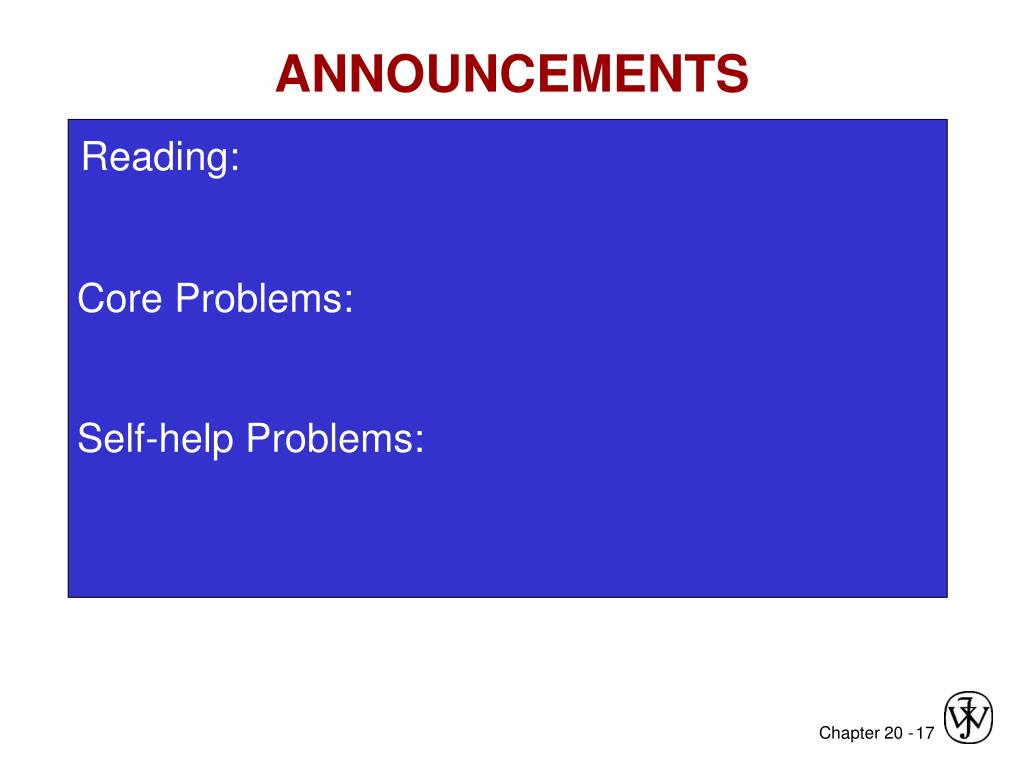 ANNOUNCEMENTS

Reading:

Core Problems:

Self-help Problems:

Chapter 20 - 17